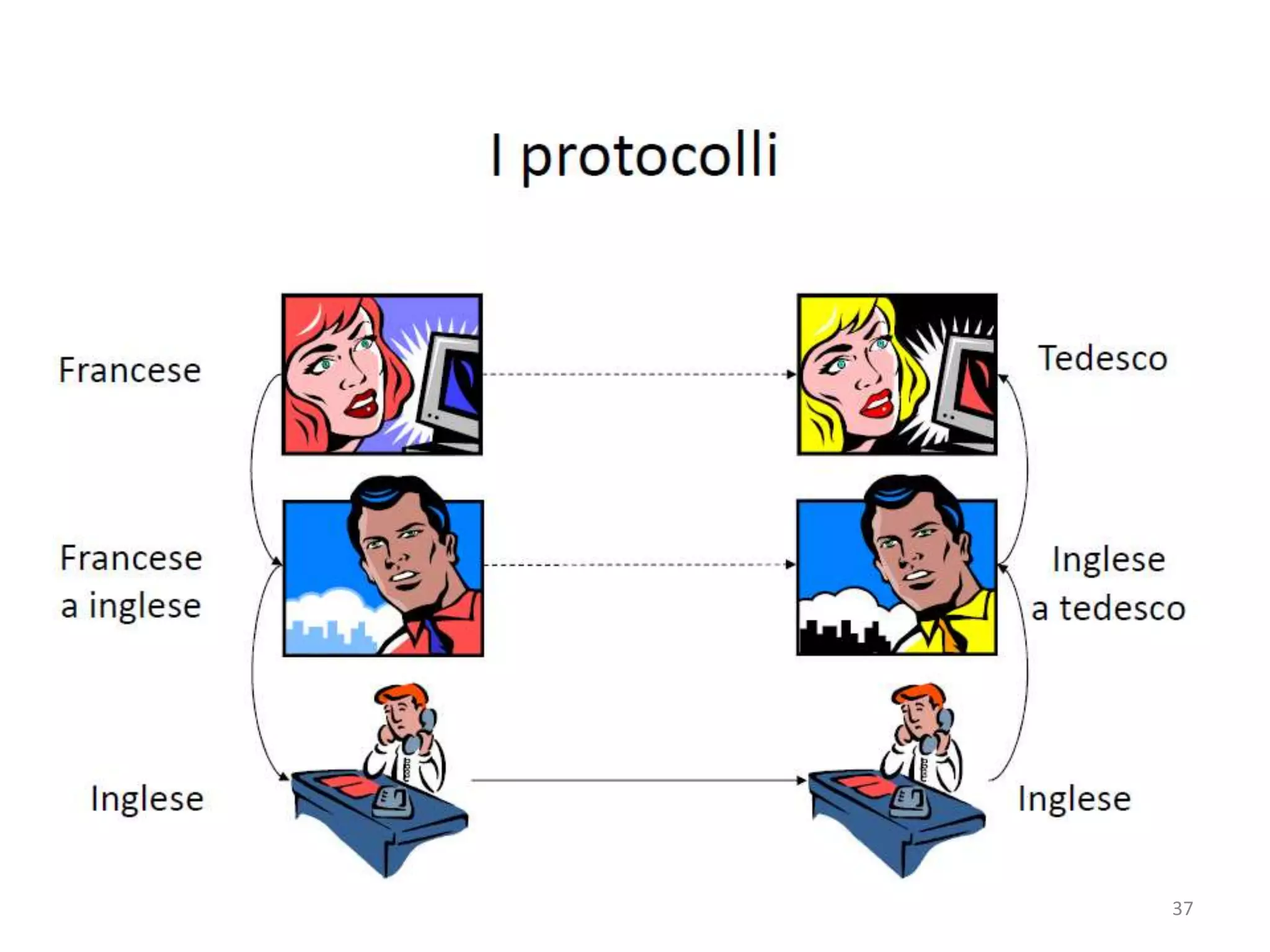 I protocolli

Francese

Tedesco

Francese
a inglese

Inglese
a tedesco

Inglese

Inglese

37